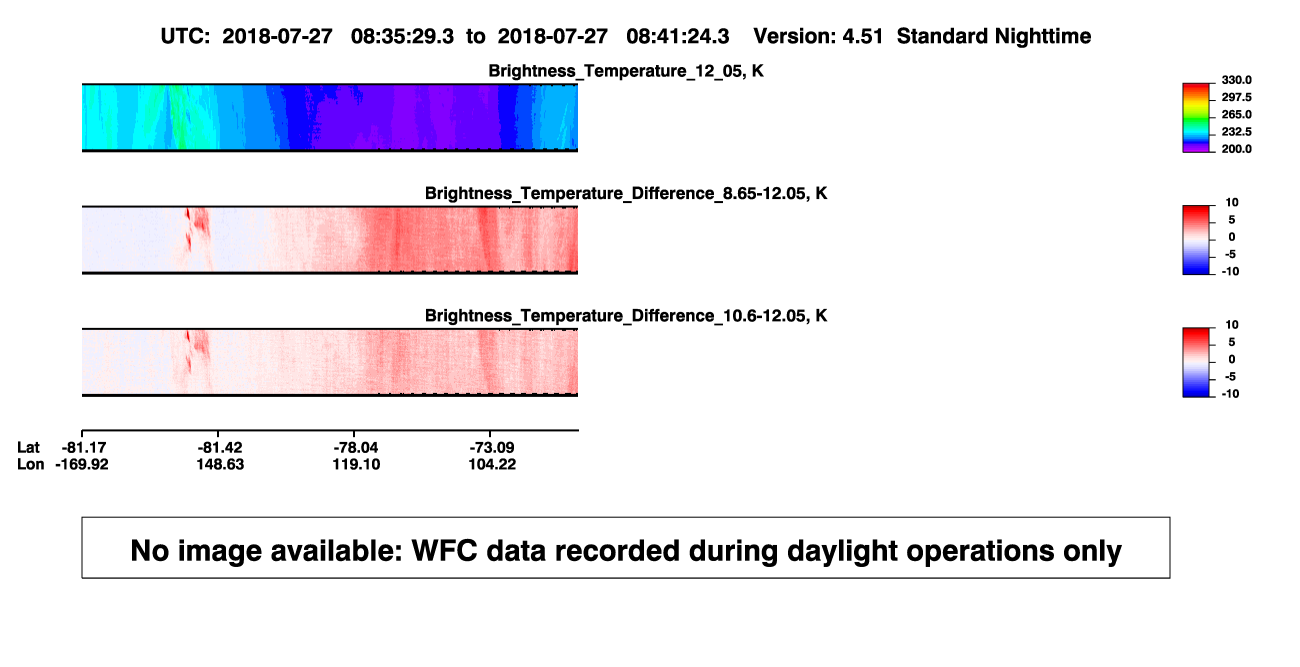 UTC: 2018-07-27 08:35:29.3 to 2018-07-27 08:41:24.3 Version: 4.51 Standard Nighttime

Brightness_Temperature_12_05, K

330.0
297.5
265.0
232.5
200.0

Brightness_Temperature_Difference_8.65-12.05, K

10
5
0
-5
-10

Brightness_Temperature_Difference_10.6-12.05, K

10
5
0
-5
-10

Lat -81.17 -81.42 -78.04 -73.09
Lon -169.92 148.63 119.10 104.22

No image available: WFC data recorded during daylight operations only